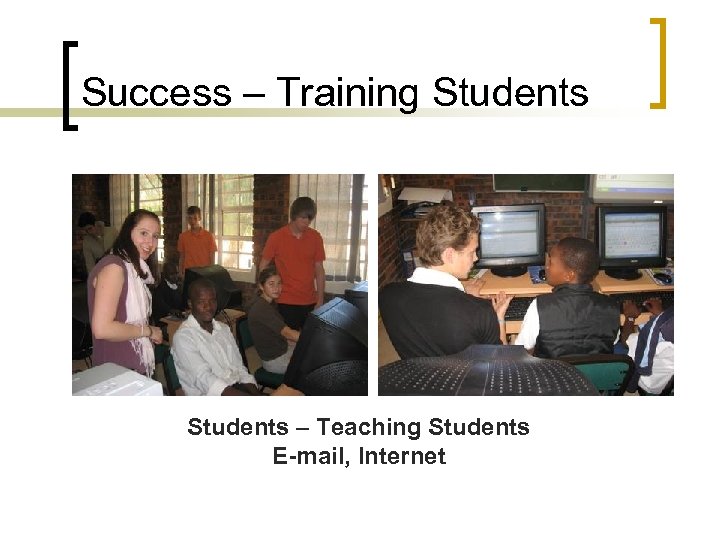 Success – Training Students

Students – Teaching Students
E-mail, Internet